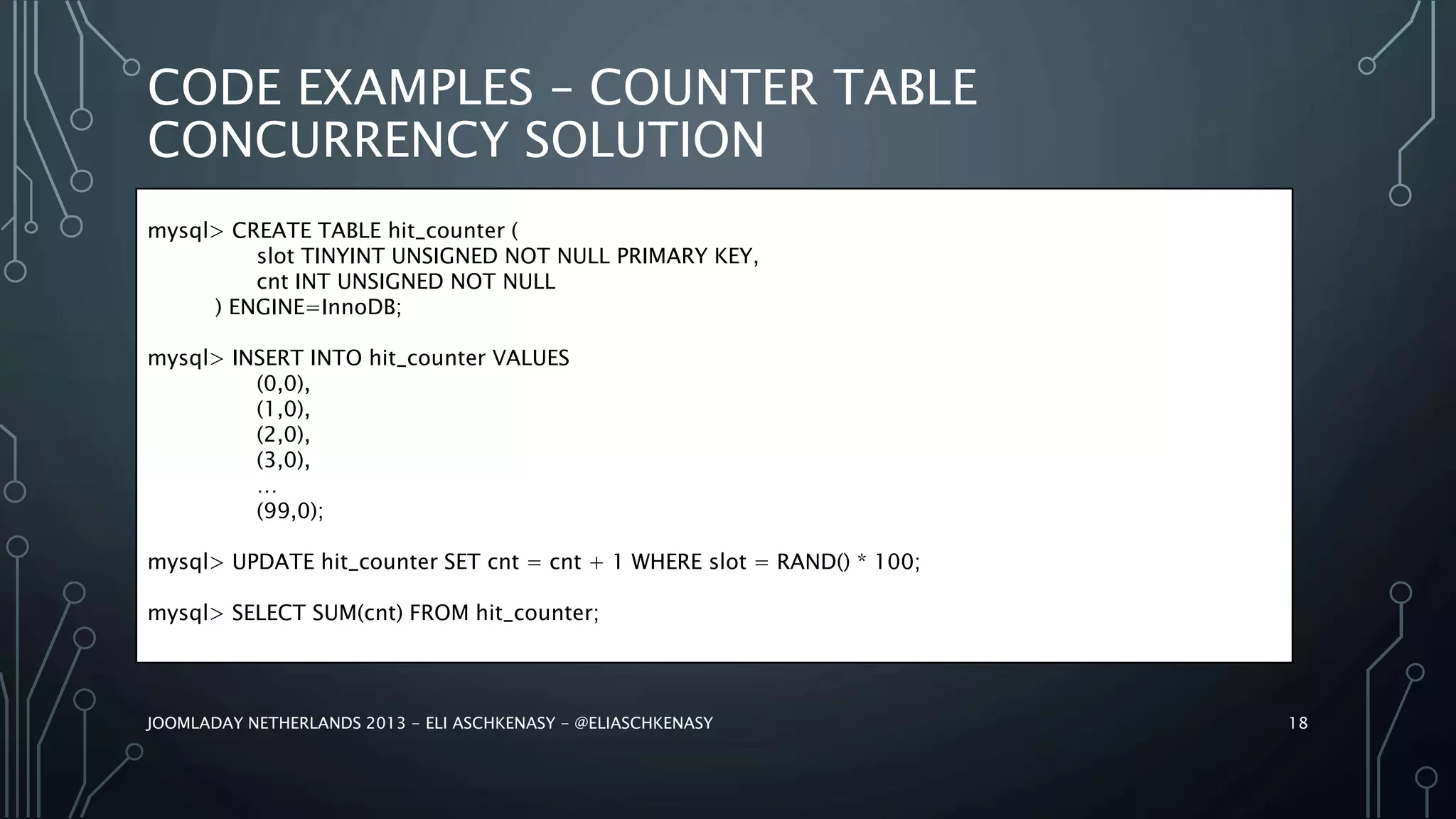 CODE EXAMPLES – COUNTER TABLE CONCURRENCY SOLUTION

mysql> CREATE TABLE hit_counter (
slot TINYINT UNSIGNED NOT NULL PRIMARY KEY,
cnt INT UNSIGNED NOT NULL
) ENGINE=InnoDB;

mysql> INSERT INTO hit_counter VALUES
(0,0),
(1,0),
(2,0),
(3,0),
…
(99,0);

mysql> UPDATE hit_counter SET cnt = cnt + 1 WHERE slot = RAND() * 100;

mysql> SELECT SUM(cnt) FROM hit_counter;

JOOMLADAY NETHERLANDS 2013 – ELI ASCHKENASY – @ELIASCHKENASY

18